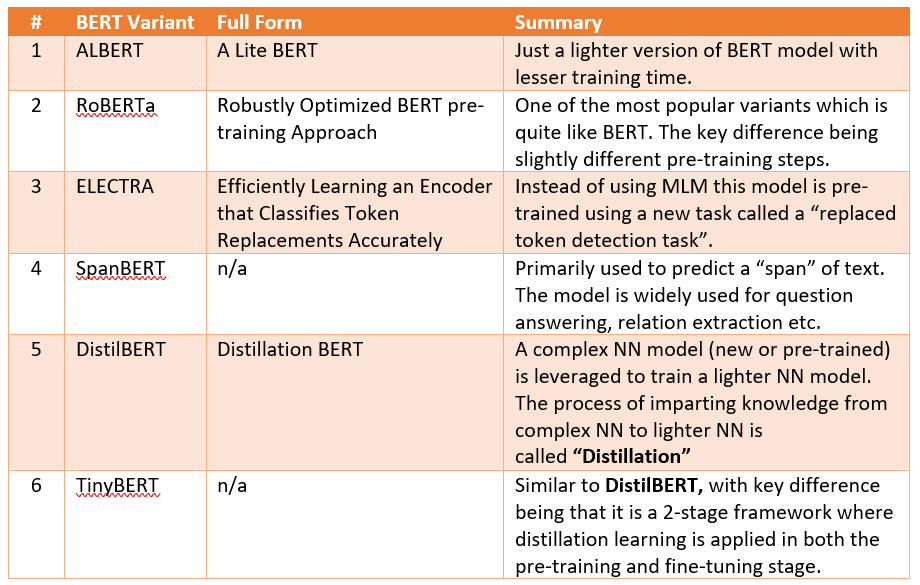 | # | BERT Variant | Full Form | Summary |
|---|---|---|---|
| 1 | ALBERT | A Lite BERT | Just a lighter version of BERT model with lesser training time. |
| 2 | RoBERTa | Robustly Optimized BERT pre-training Approach | One of the most popular variants which is quite like BERT. The key difference being slightly different pre-training steps. |
| 3 | ELECTRA | Efficiently Learning an Encoder that Classifies Token Replacements Accurately | Instead of using MLM this model is pre-trained using a new task called a “replaced token detection task”. |
| 4 | SpanBERT | n/a | Primarily used to predict a “span” of text. The model is widely used for question answering, relation extraction etc. |
| 5 | DistilBERT | Distillation BERT | A complex NN model (new or pre-trained) is leveraged to train a lighter NN model. The process of imparting knowledge from complex NN to lighter NN is called **“Distillation”** |
| 6 | TinyBERT | n/a | Similar to **DistilBERT,** with key difference being that it is a 2-stage framework where distillation learning is applied in both the pre-training and fine-tuning stage. |